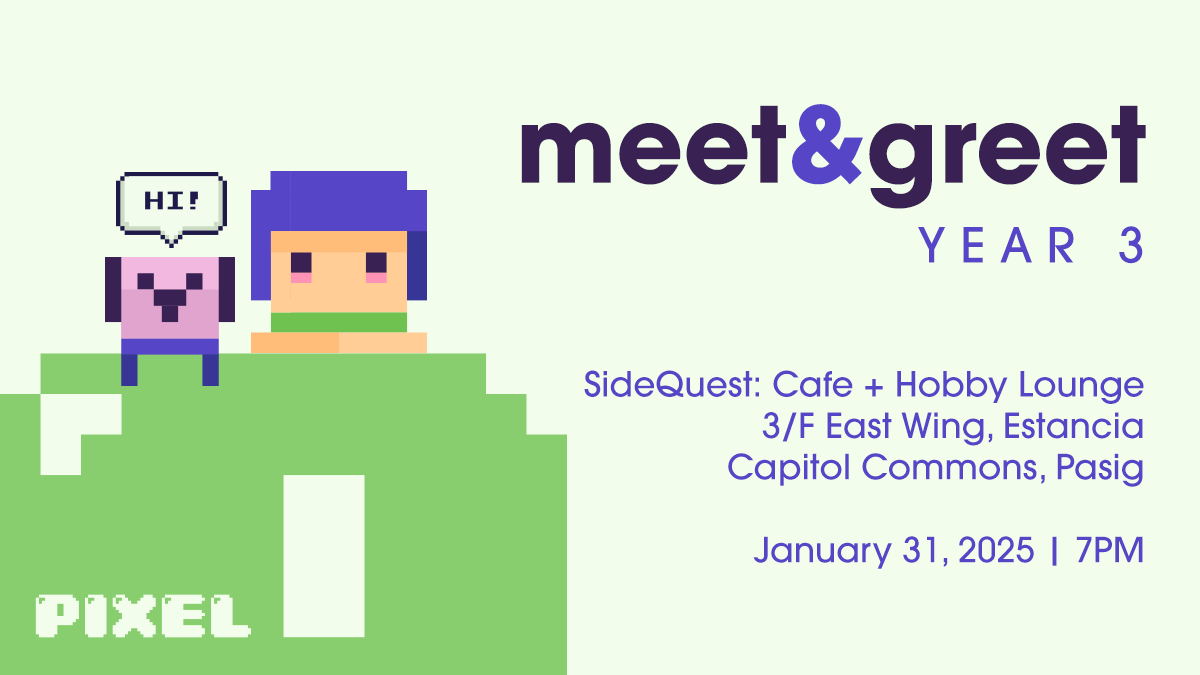 HI!

meet&greet
YEAR 3

SideQuest: Cafe + Hobby Lounge
3/F East Wing, Estancia
Capitol Commons, Pasig

January 31, 2025 | 7PM

PIXEL